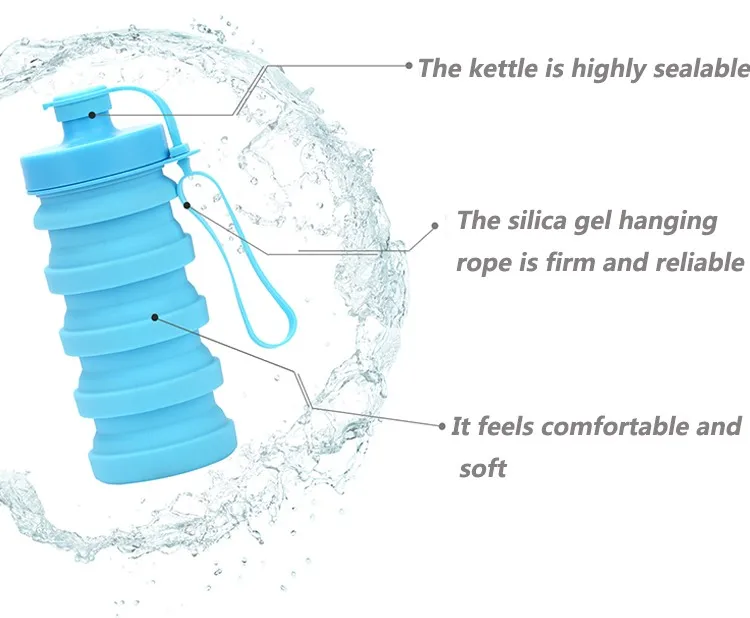 The kettle is highly sealable

The silica gel hanging rope is firm and reliable

It feels comfortable and soft